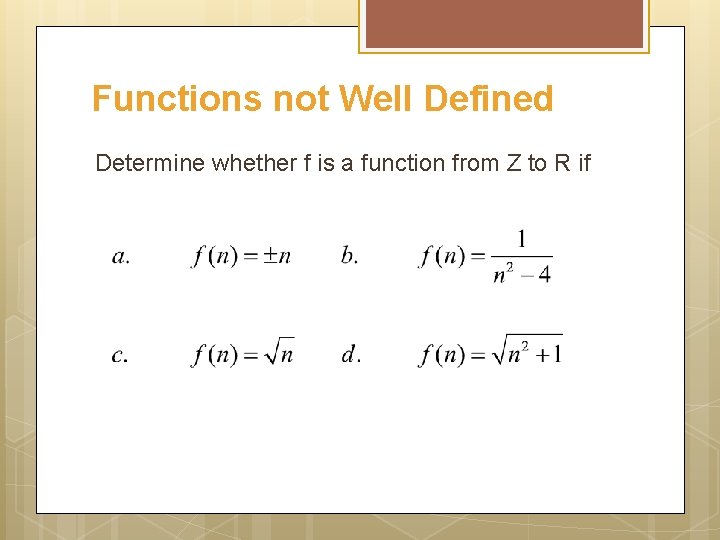 Functions not Well Defined

Determine whether f is a function from Z to R if

$a.$ $f(n) = \pm n$ $b.$ $f(n) = \frac{1}{n^2 - 4}$

$c.$ $f(n) = \sqrt{n}$ $d.$ $f(n) = \sqrt{n^2 + 1}$